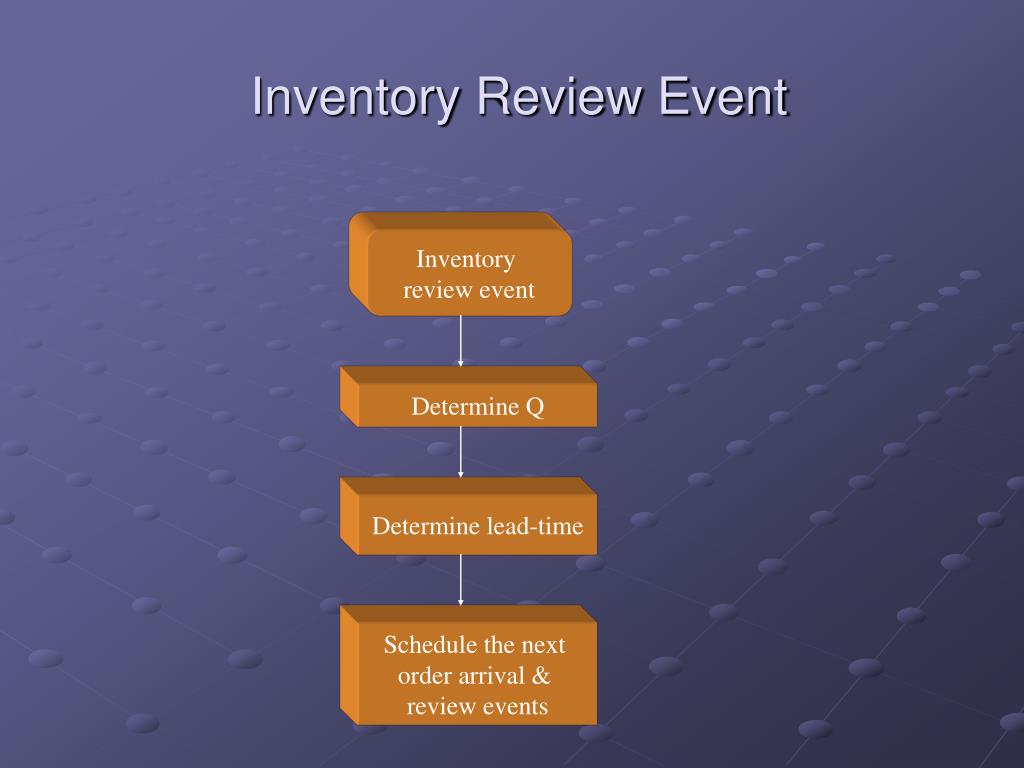 Inventory Review Event

Inventory review event

Determine Q

Determine lead-time

Schedule the next order arrival & review events